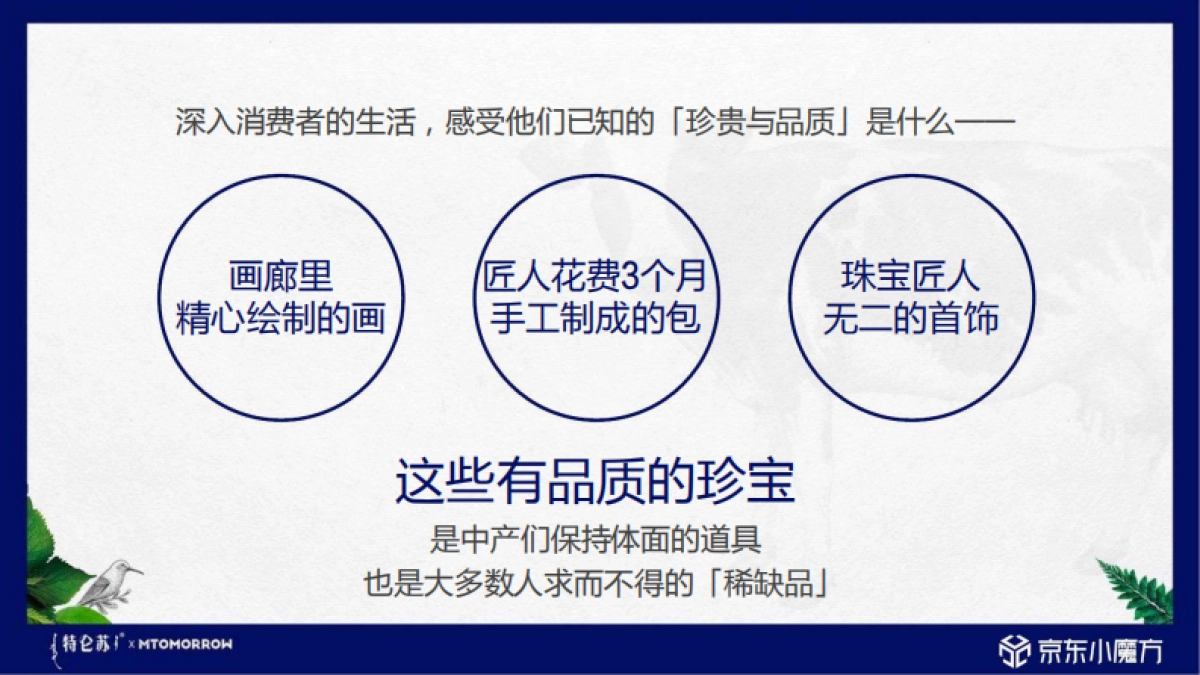 深入消费者的生活，感受他们已知的「珍贵与品质」是什么——

画廊里
精心绘制的画

匠人花费3个月
手工制成的包

珠宝匠人
无二的首饰

这些有品质的珍宝

是中产们保持体面的道具
也是大多数人求而不得的「稀缺品」

特仑苏 × MTOMORROW

京东小魔方